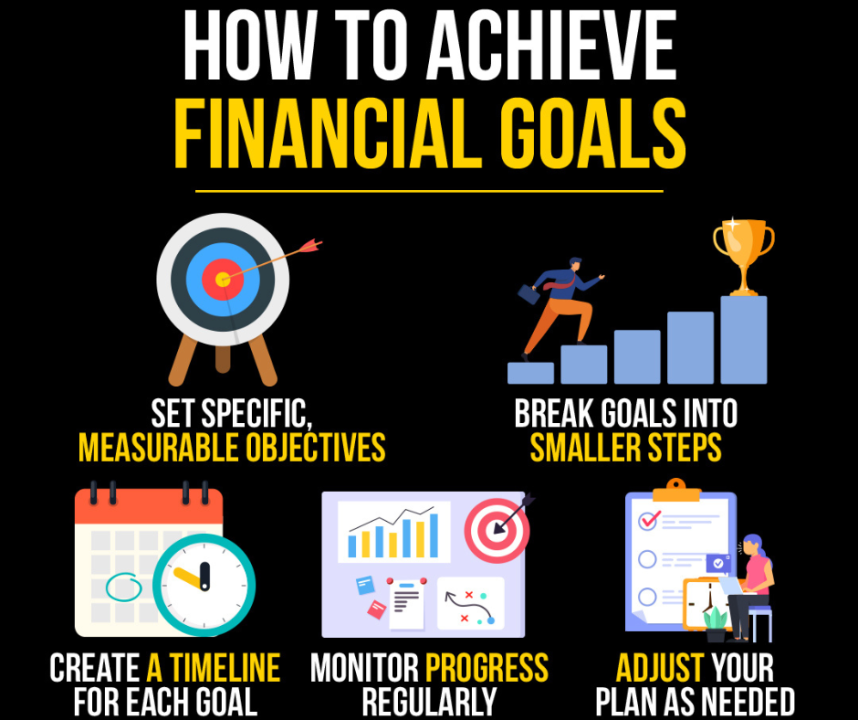 HOW TO ACHIEVE FINANCIAL GOALS

SET SPECIFIC, MEASURABLE OBJECTIVES

BREAK GOALS INTO SMALLER STEPS

CREATE A TIMELINE FOR EACH GOAL

MONITOR PROGRESS REGULARLY

ADJUST YOUR PLAN AS NEEDED